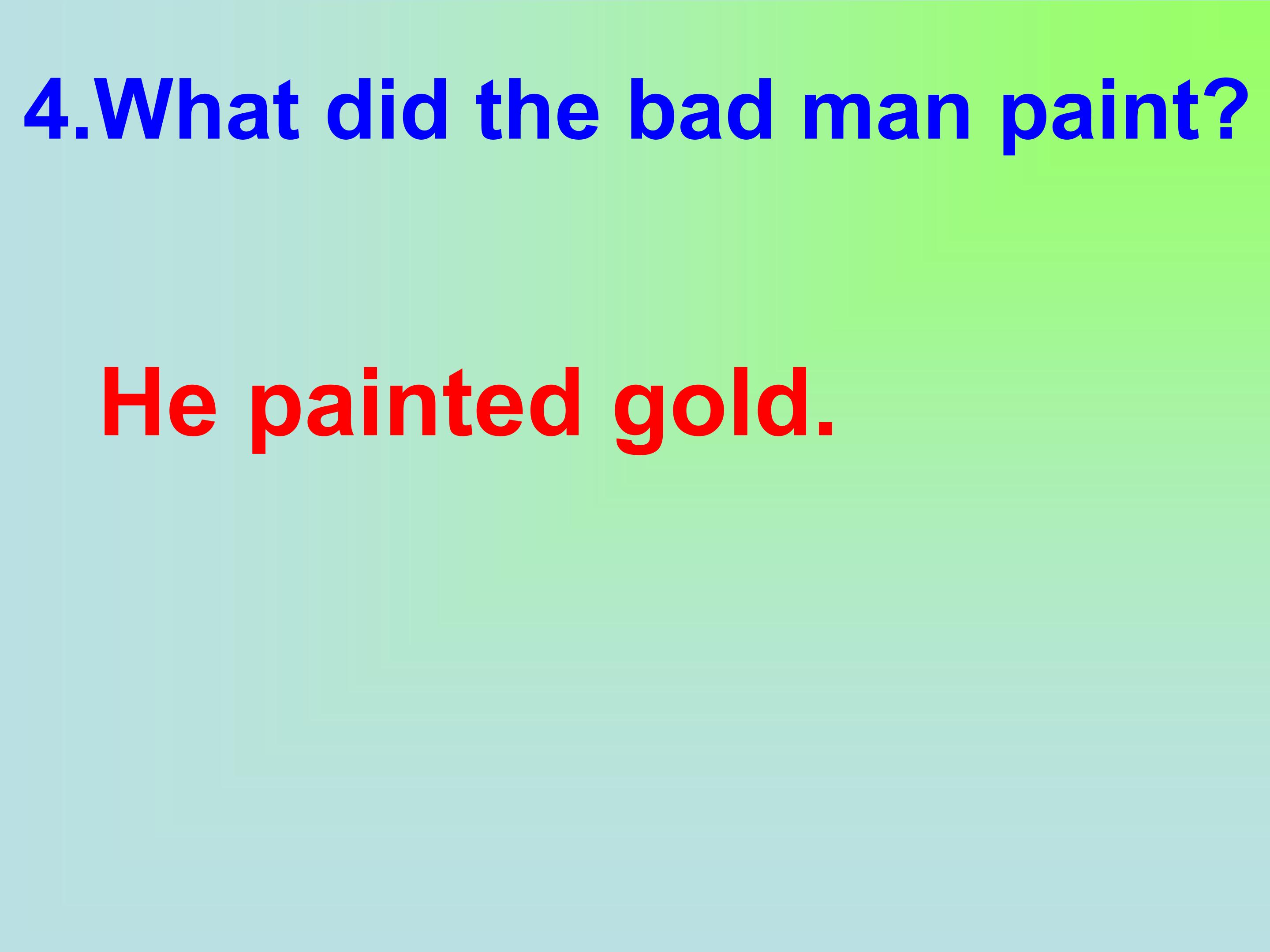 4.What did the bad man paint?

He painted gold.